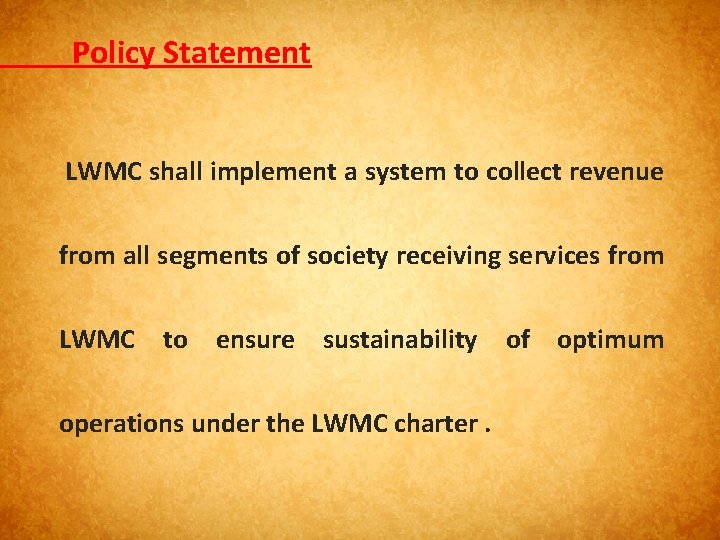 Policy Statement

LWMC shall implement a system to collect revenue from all segments of society receiving services from LWMC to ensure sustainability of optimum operations under the LWMC charter .